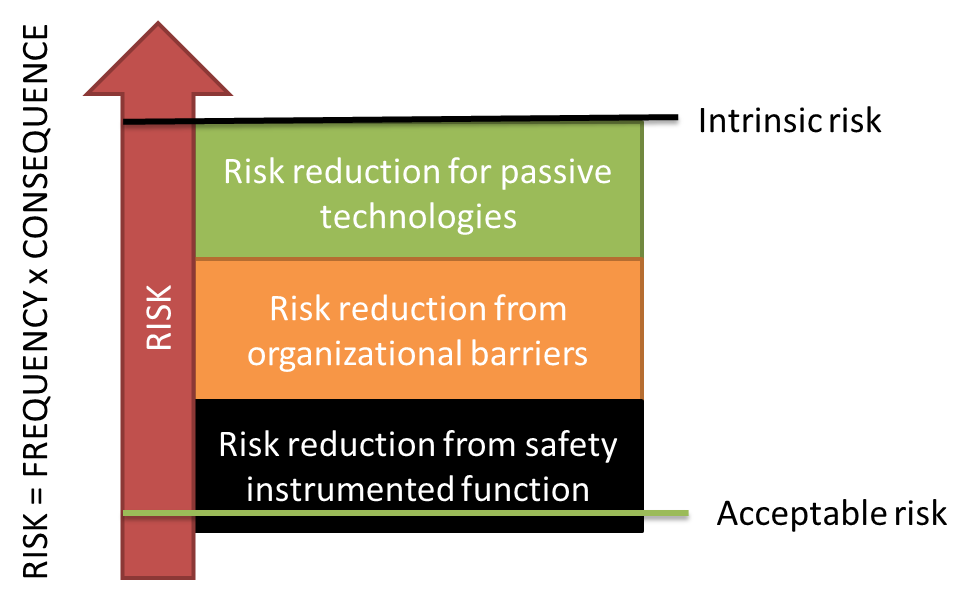 RISK = FREQUENCY x CONSEQUENCE

RISK

Intrinsic risk

Risk reduction for passive technologies

Risk reduction from organizational barriers

Risk reduction from safety instrumented function

Acceptable risk